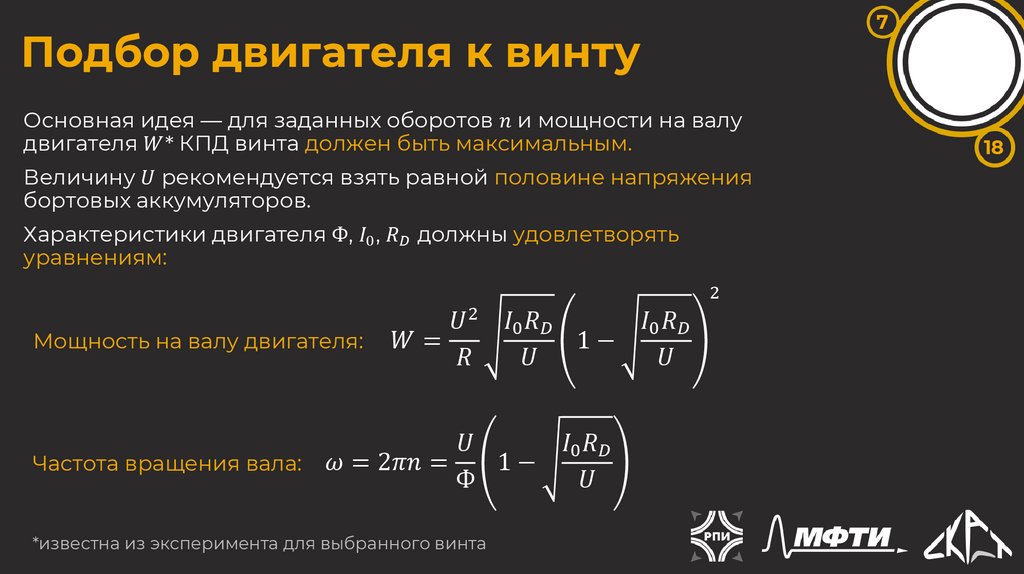 Подбор двигателя к винту

7

18

Основная идея — для заданных оборотов $n$ и мощности на валу двигателя $W$* КПД винта должен быть максимальным.

Величину $U$ рекомендуется взять равной половине напряжения бортовых аккумуляторов.

Характеристики двигателя $\Phi$, $I_0$, $R_D$ должны удовлетворять уравнениям:

Мощность на валу двигателя: $W = \frac{U^2}{R}\sqrt{\frac{I_0 R_D}{U}}\left(1 - \sqrt{\frac{I_0 R_D}{U}}\right)^2$

Частота вращения вала: $\omega = 2\pi n = \frac{U}{\Phi}\left(1 - \sqrt{\frac{I_0 R_D}{U}}\right)$

*известна из эксперимента для выбранного винта

РПИ

МФТИ

СКАТ